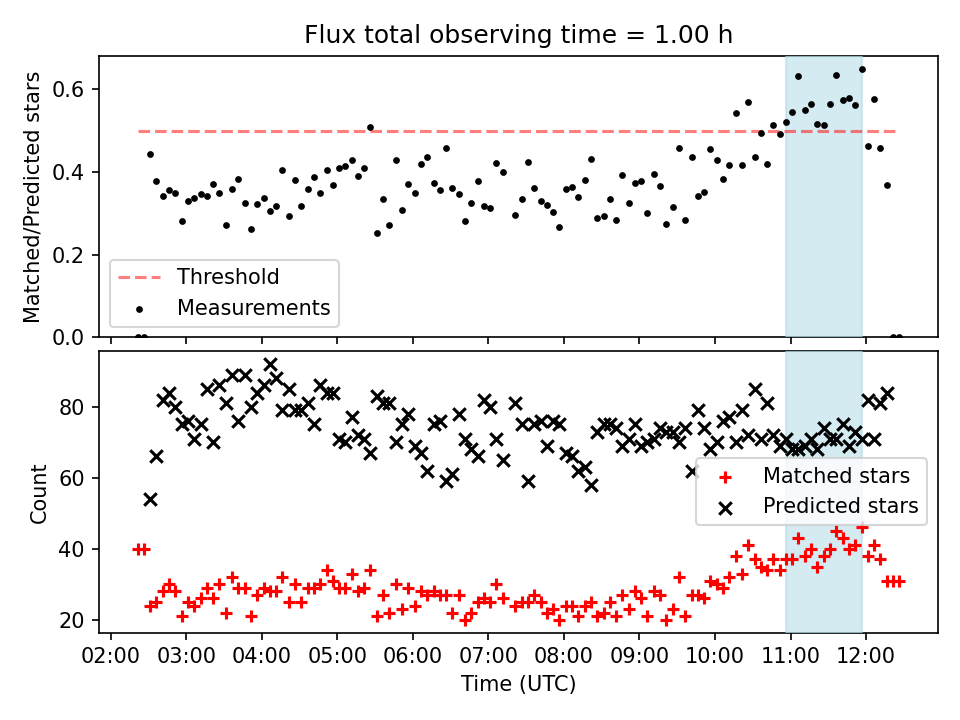 Flux total observing time = 1.00 h

Matched/Predicted stars

0.6
0.4
0.2
0.0

Threshold
Measurements

Count

80
60
40
20

Matched stars
Predicted stars

02:00 03:00 04:00 05:00 06:00 07:00 08:00 09:00 10:00 11:00 12:00

Time (UTC)